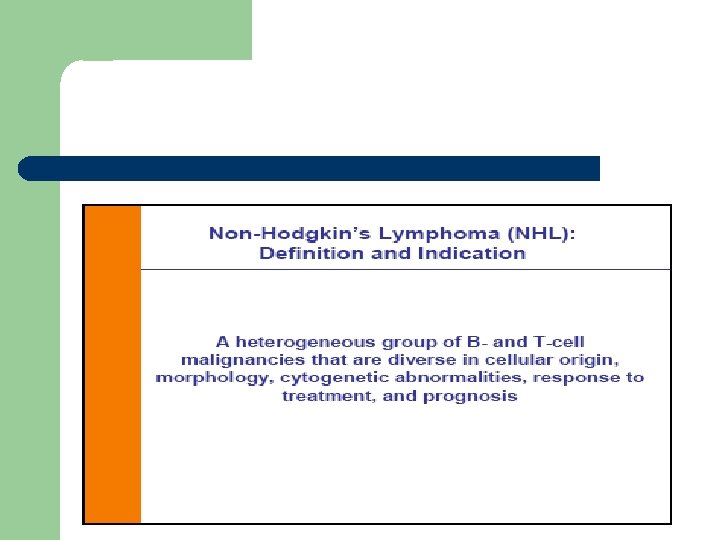 Non-Hodgkin's Lymphoma (NHL):
Definition and Indication

A heterogeneous group of B- and T-cell malignancies that are diverse in cellular origin, morphology, cytogenetic abnormalities, response to treatment, and prognosis